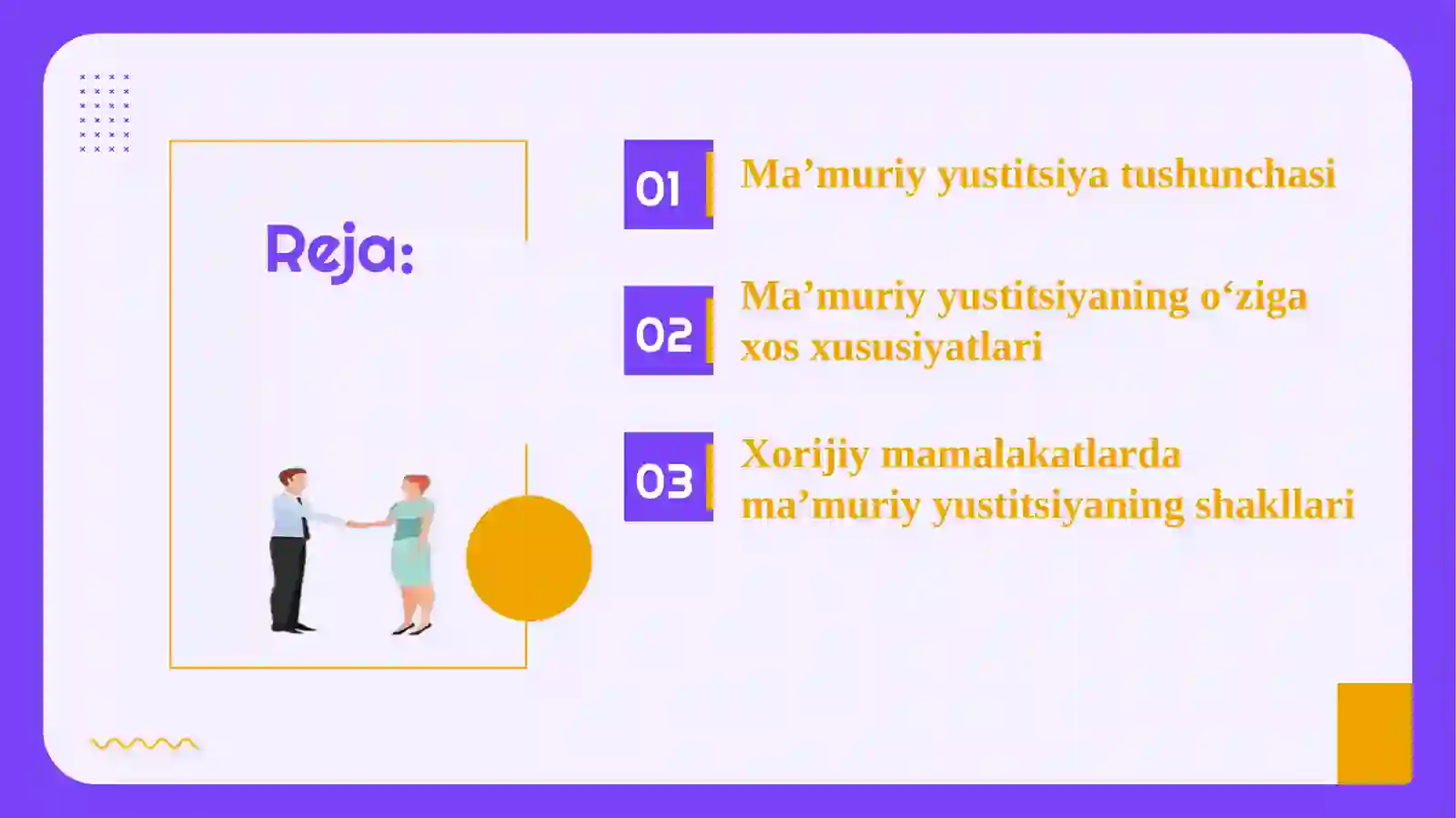 Reja:

01 Ma’muriy yustitsiya tushunchasi

02 Ma’muriy yustitsiyaning o‘ziga xos xususiyatlari

03 Xorijiy mamalakatlarda ma’muriy yustitsiyaning shakllari